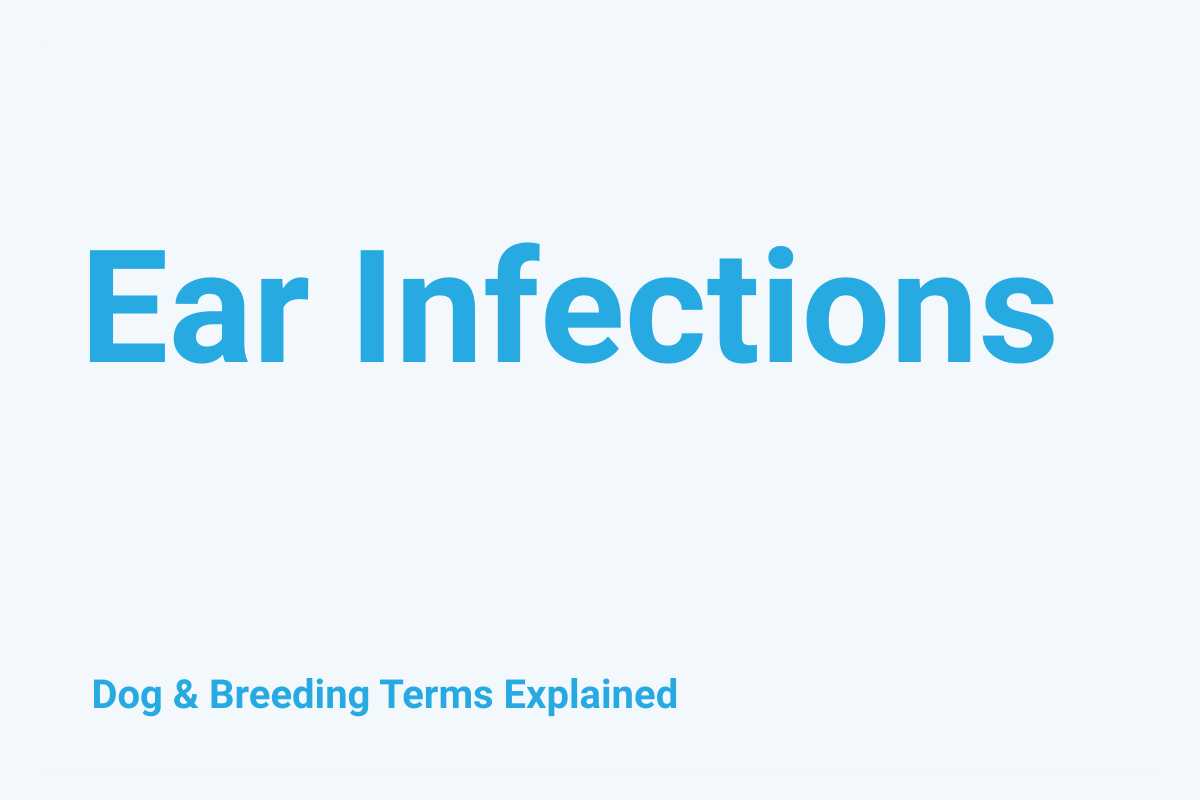 Ear Infections

Dog & Breeding Terms Explained